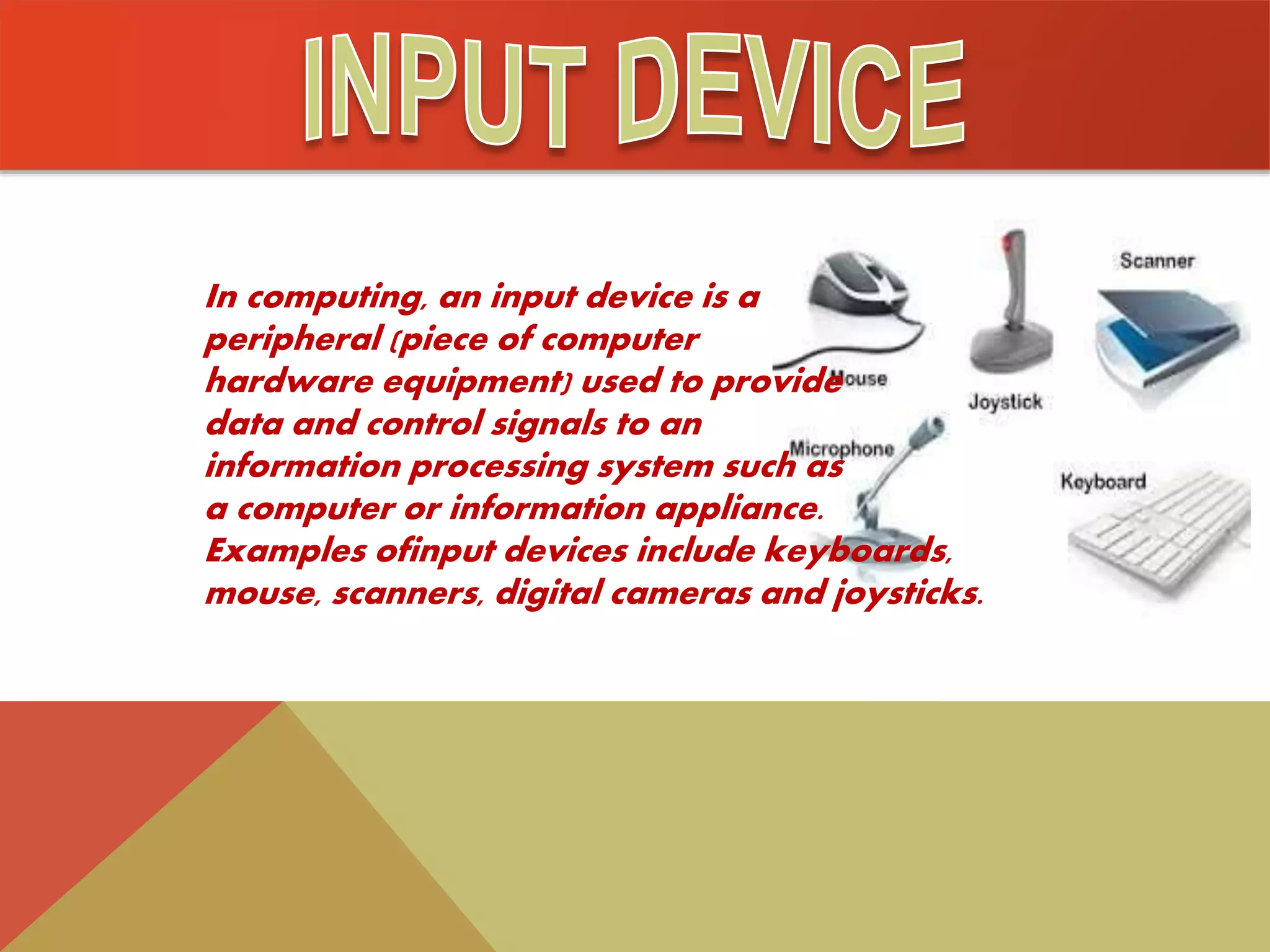 INPUT DEVICE

In computing, an input device is a peripheral (piece of computer hardware equipment) used to provide data and control signals to an information processing system such as a computer or information appliance. Examples ofinput devices include keyboards, mouse, scanners, digital cameras and joysticks.

Mouse

Joystick

Scanner

Microphone

Keyboard